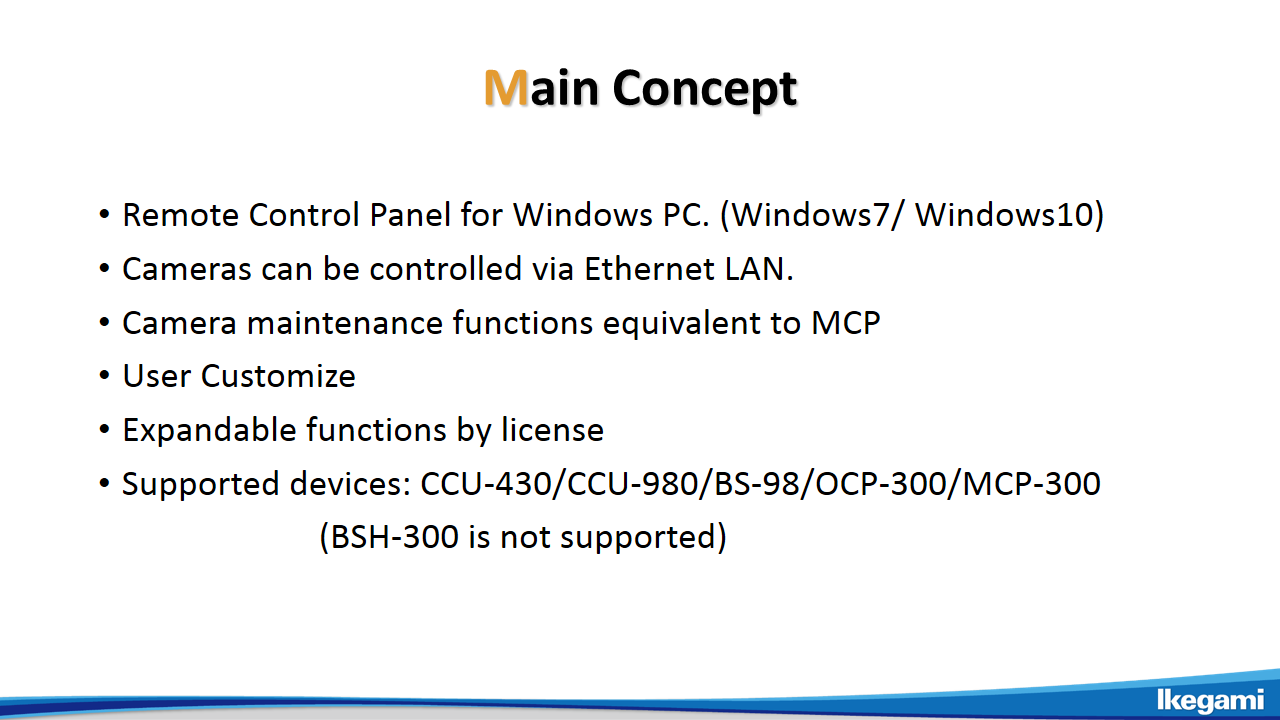 Main Concept

• Remote Control Panel for Windows PC. (Windows7/ Windows10)
• Cameras can be controlled via Ethernet LAN.
• Camera maintenance functions equivalent to MCP
• User Customize
• Expandable functions by license
• Supported devices: CCU-430/CCU-980/BS-98/OCP-300/MCP-300
(BSH-300 is not supported)

Ikegami